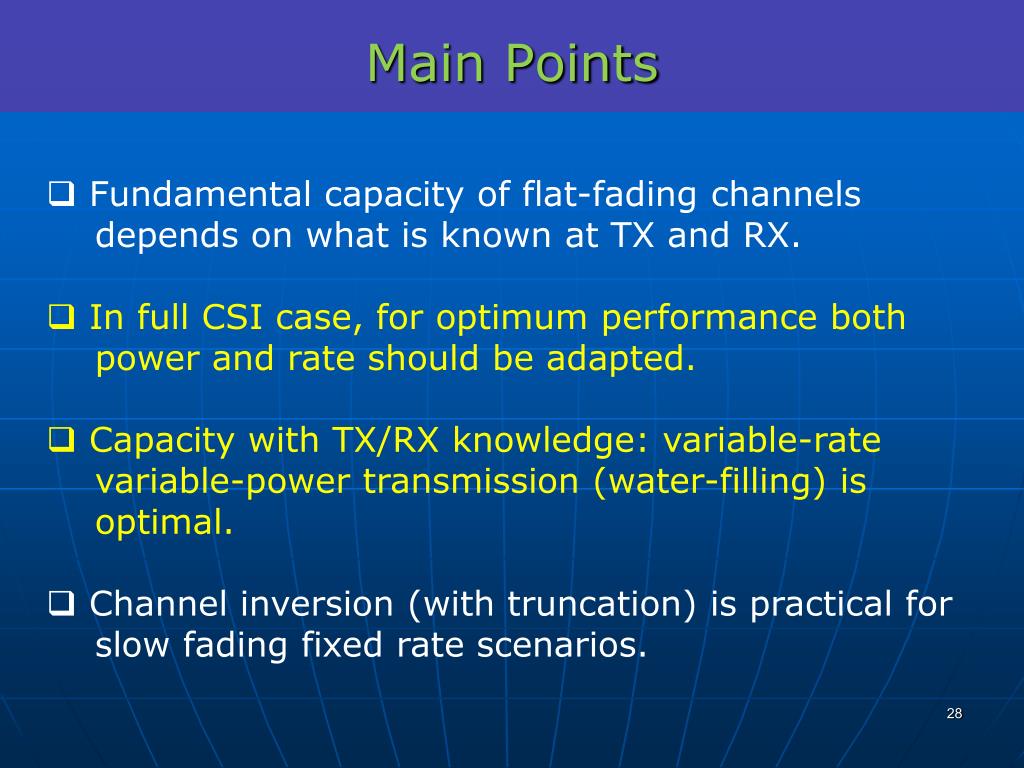 Main Points

❑ Fundamental capacity of flat-fading channels depends on what is known at TX and RX.

❑ In full CSI case, for optimum performance both power and rate should be adapted.

❑ Capacity with TX/RX knowledge: variable-rate variable-power transmission (water-filling) is optimal.

❑ Channel inversion (with truncation) is practical for slow fading fixed rate scenarios.

28